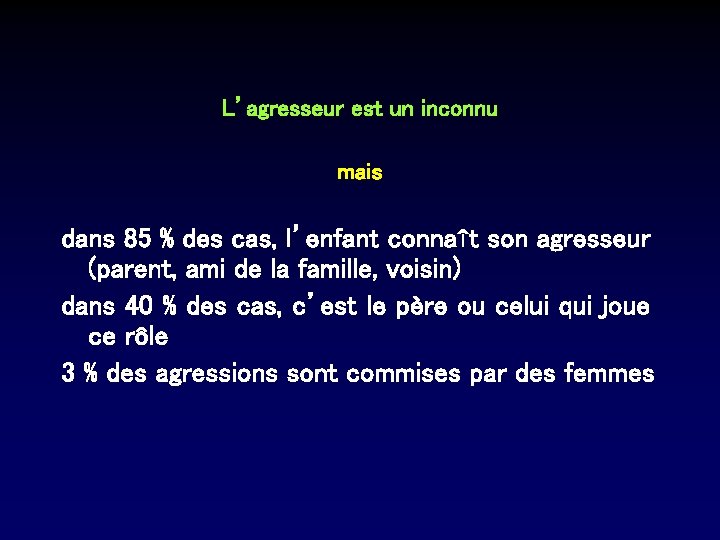 L'agresseur est un inconnu

mais

dans 85 % des cas, l'enfant connaît son agresseur (parent, ami de la famille, voisin)

dans 40 % des cas, c'est le père ou celui qui joue ce rôle

3 % des agressions sont commises par des femmes